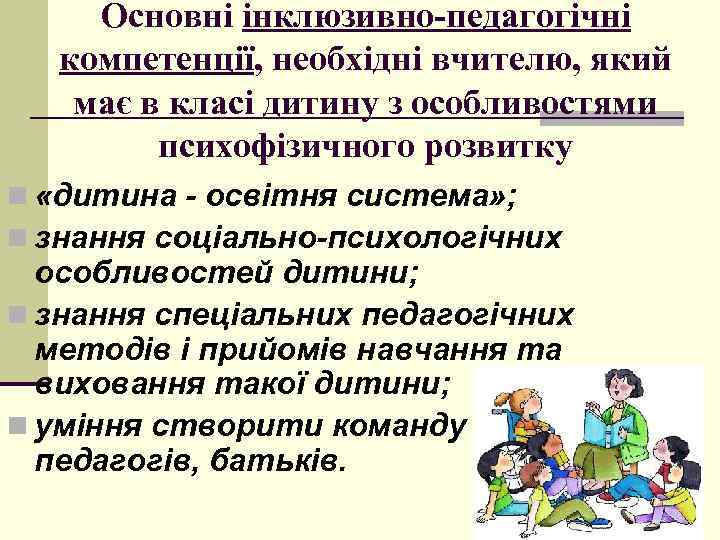 Основні інклюзивно-педагогічні компетенції, необхідні вчителю, який має в класі дитину з особливостями психофізичного розвитку

«дитина - освітня система»;

знання соціально-психологічних особливостей дитини;

знання спеціальних педагогічних методів і прийомів навчання та виховання такої дитини;

уміння створити команду педагогів, батьків.